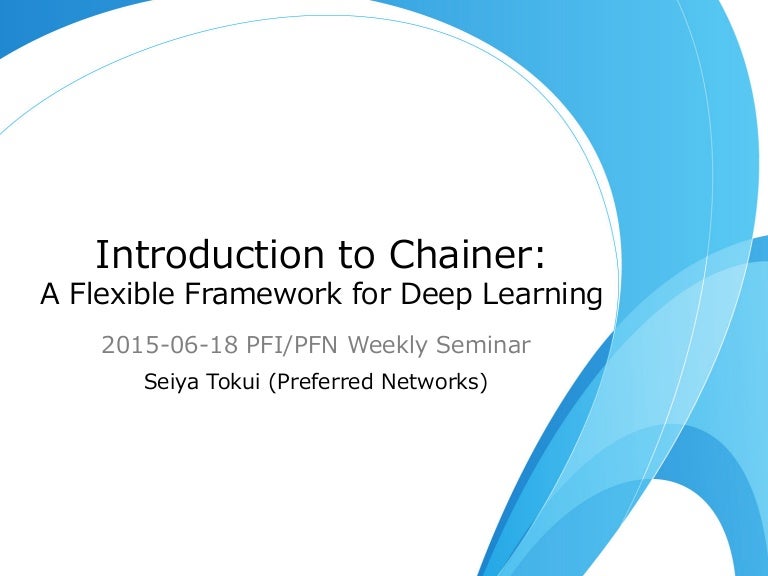 Introduction to Chainer:
A Flexible Framework for Deep Learning

2015-06-18 PFI/PFN Weekly Seminar

Seiya Tokui (Preferred Networks)